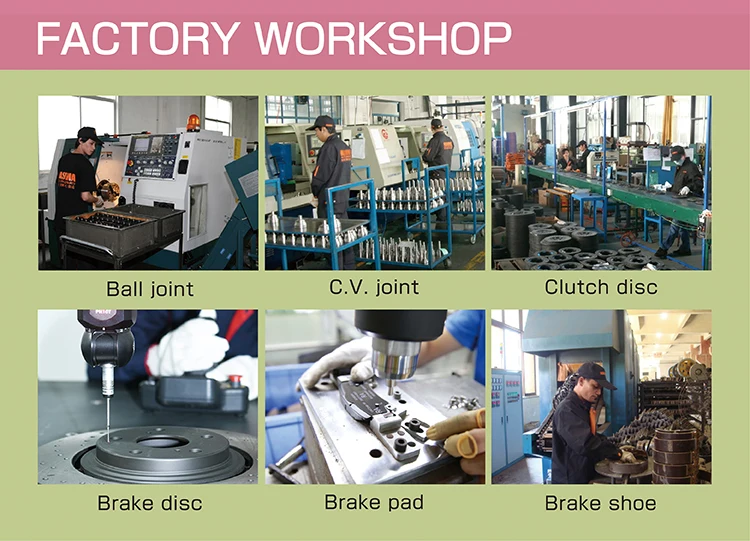 FACTORY WORKSHOP

Ball joint

C.V. joint

Clutch disc

Brake disc

Brake pad

Brake shoe